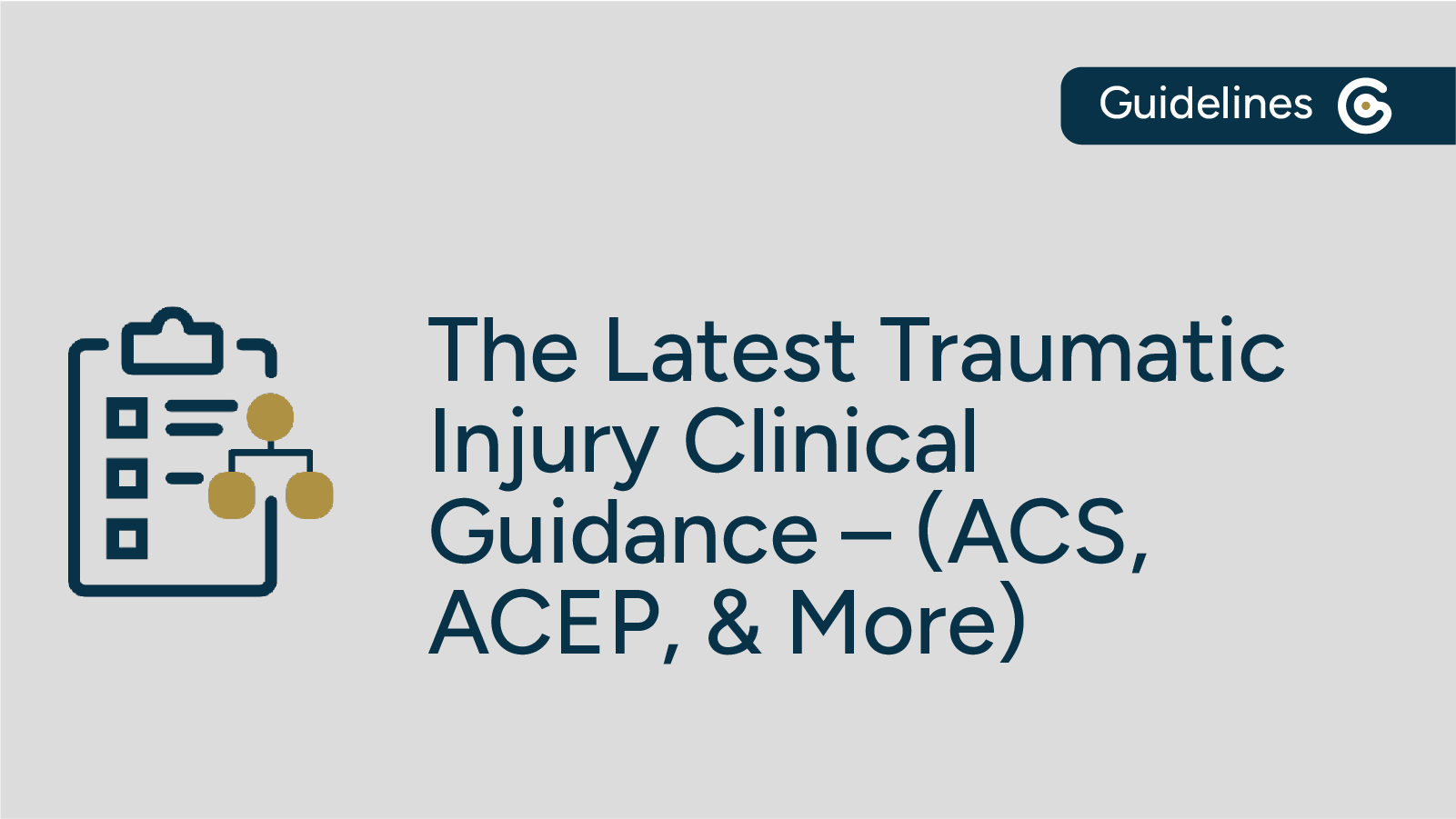 Guidelines

The Latest Traumatic Injury Clinical Guidance – (ACS, ACEP, & More)